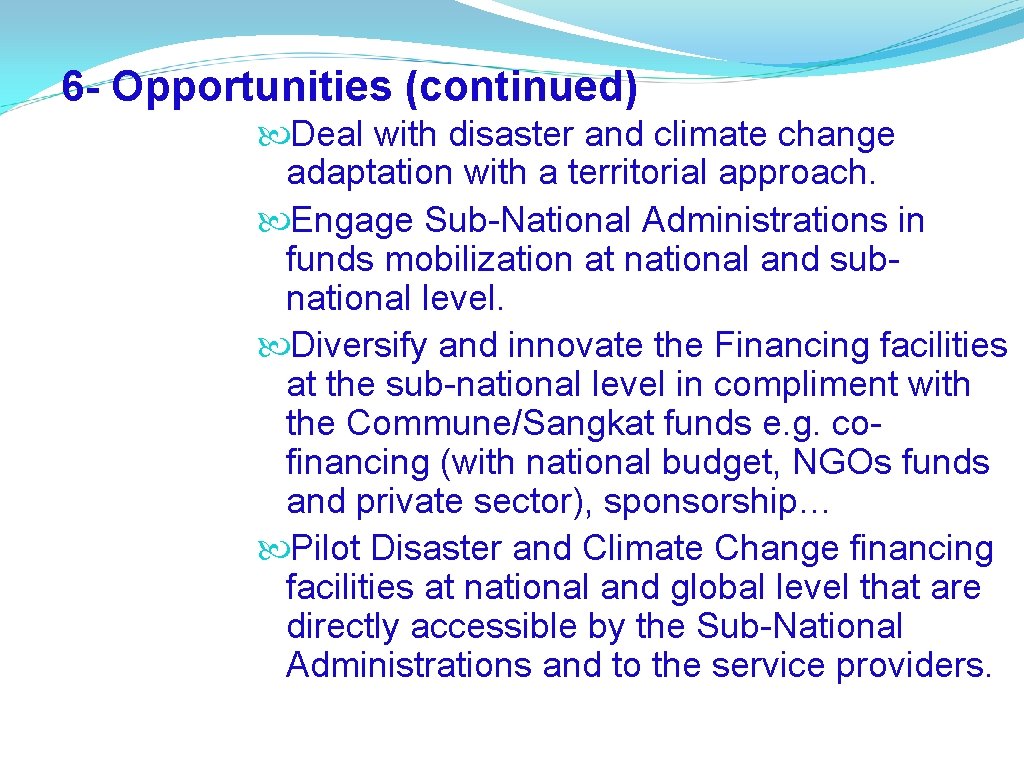 6- Opportunities (continued)

Deal with disaster and climate change adaptation with a territorial approach.

Engage Sub-National Administrations in funds mobilization at national and sub-national level.

Diversify and innovate the Financing facilities at the sub-national level in compliment with the Commune/Sangkat funds e.g. co-financing (with national budget, NGOs funds and private sector), sponsorship…

Pilot Disaster and Climate Change financing facilities at national and global level that are directly accessible by the Sub-National Administrations and to the service providers.